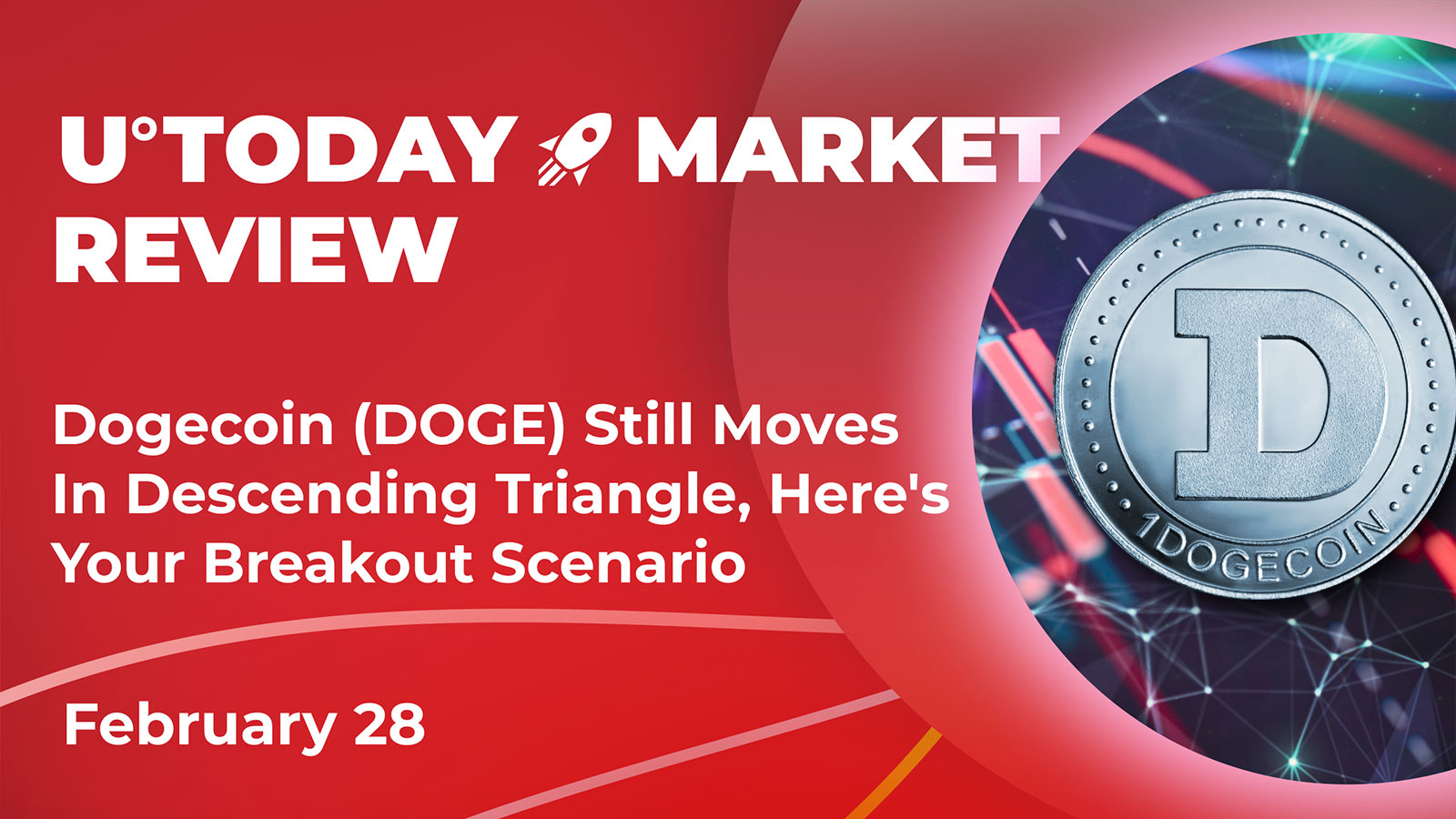 U°TODAY MARKET REVIEW

Dogecoin (DOGE) Still Moves In Descending Triangle, Here's Your Breakout Scenario

February 28

D
1DOGECOIN